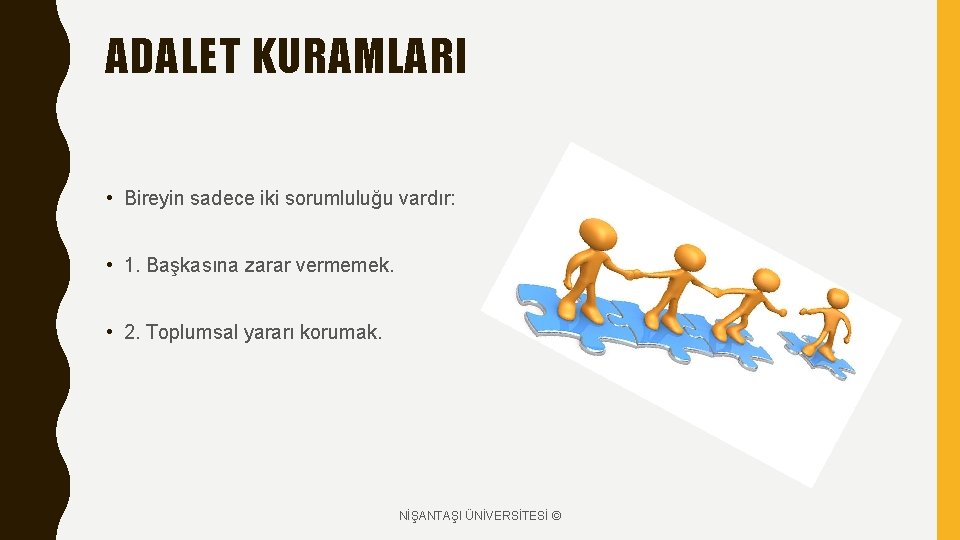 ADALET KURAMLARI

• Bireyin sadece iki sorumluluğu vardır:

• 1. Başkasına zarar vermemek.

• 2. Toplumsal yararı korumak.

NİŞANTAŞI ÜNİVERSİTESİ ©